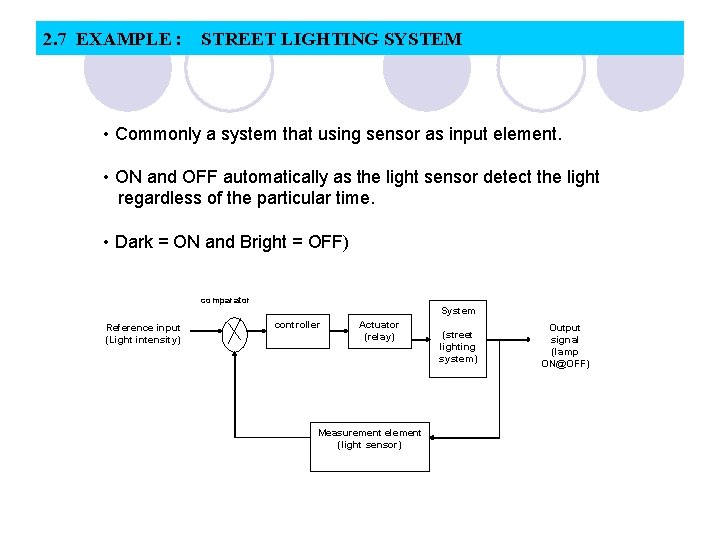 2.7 EXAMPLE : STREET LIGHTING SYSTEM

• Commonly a system that using sensor as input element.

• ON and OFF automatically as the light sensor detect the light regardless of the particular time.

• Dark = ON and Bright = OFF)

comparator

Reference input (Light intensity)

controller

Actuator (relay)

System (street lighting system)

Output signal (lamp ON@OFF)

Measurement element (light sensor)